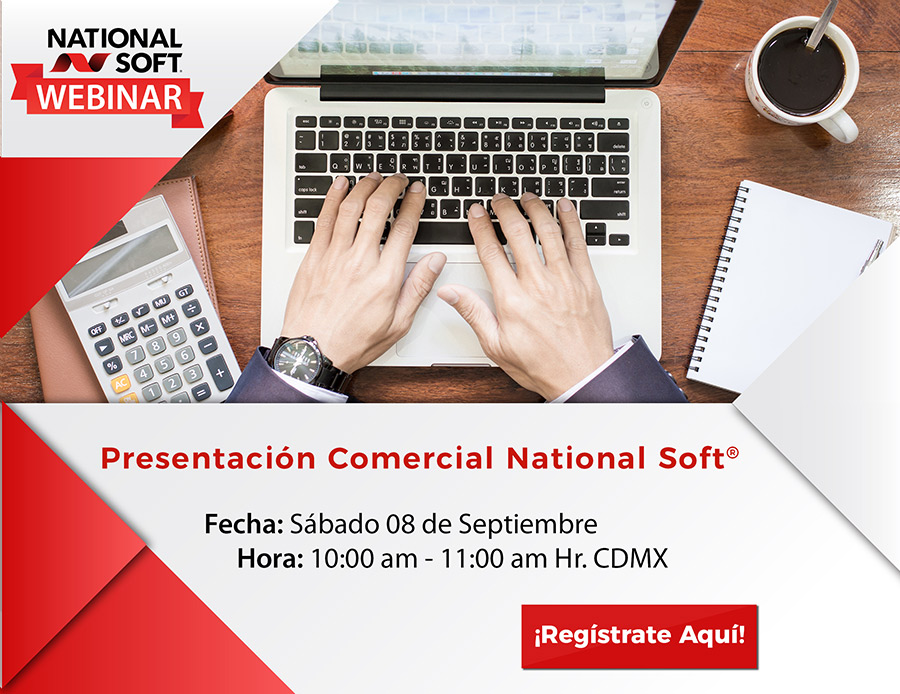 NATIONAL SOFT
WEBINAR

Presentación Comercial National Soft®

Fecha: Sábado 08 de Septiembre
Hora: 10:00 am - 11:00 am Hr. CDMX

¡Regístrate Aquí!